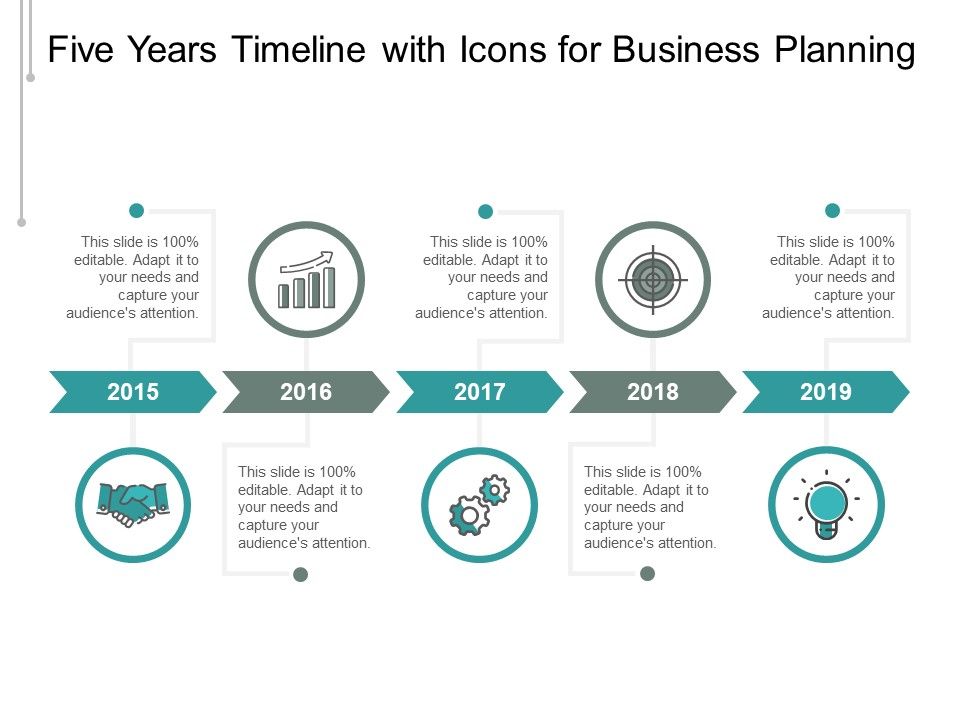 Five Years Timeline with Icons for Business Planning

This slide is 100% editable. Adapt it to your needs and capture your audience's attention.

This slide is 100% editable. Adapt it to your needs and capture your audience's attention.

This slide is 100% editable. Adapt it to your needs and capture your audience's attention.

2015

2016

2017

2018

2019

This slide is 100% editable. Adapt it to your needs and capture your audience's attention.

This slide is 100% editable. Adapt it to your needs and capture your audience's attention.